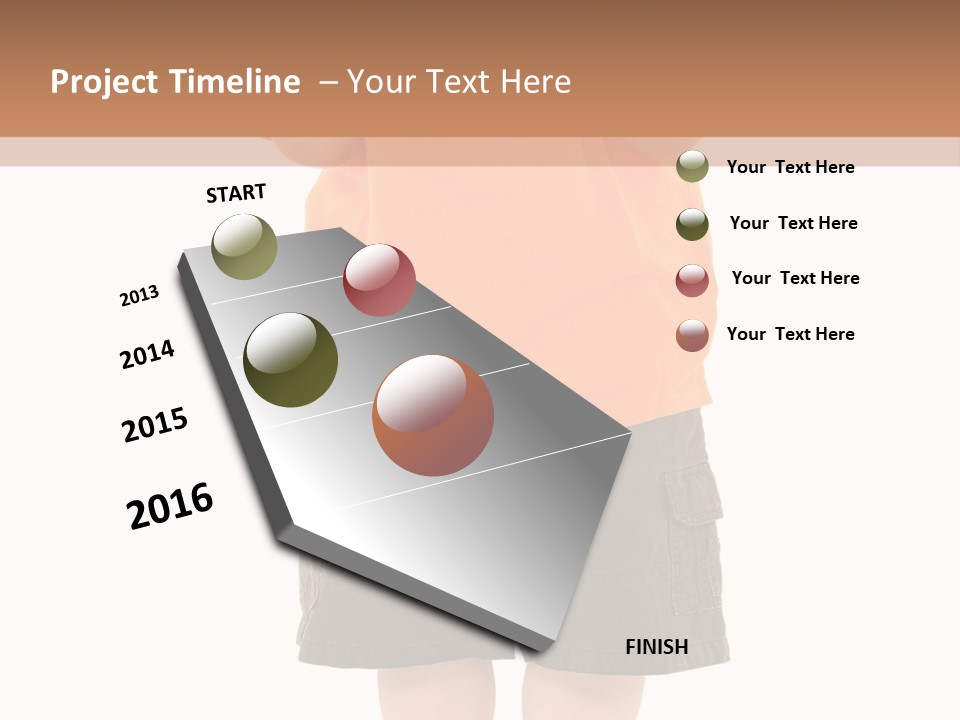 Project Timeline – Your Text Here

START

2013

2014

2015

2016

FINISH

Your Text Here

Your Text Here

Your Text Here

Your Text Here